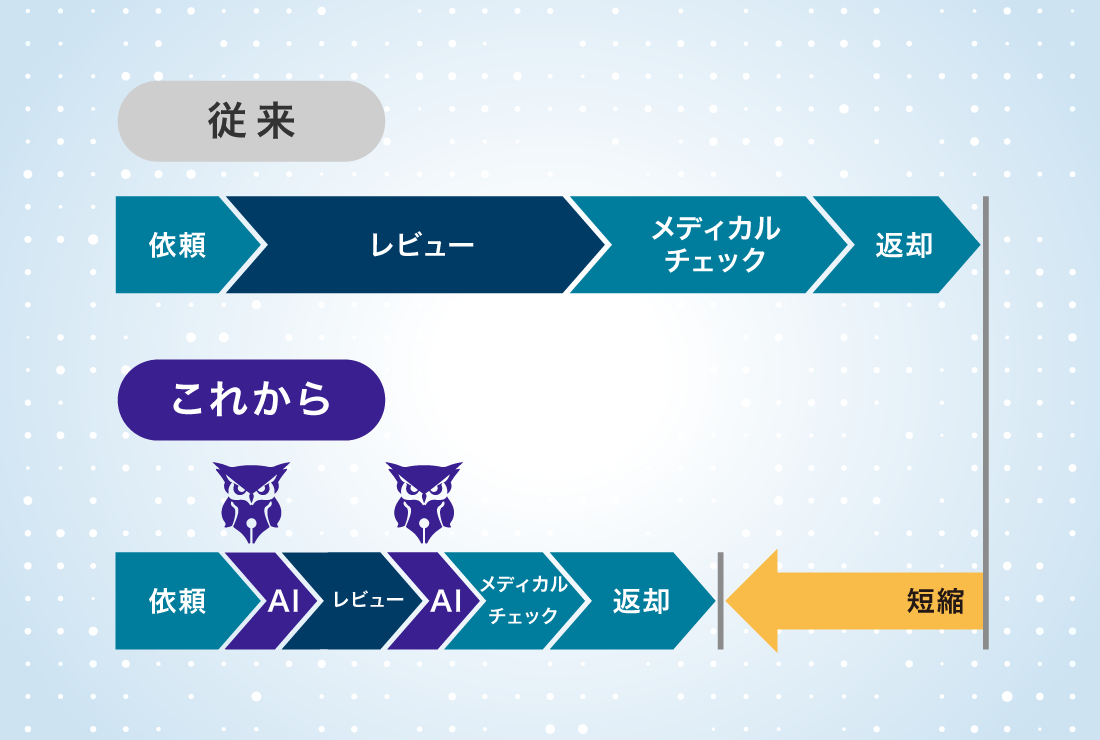 従来

依頼

レビュー

メディカルチェック

返却

これから

依頼

AI

レビュー

AI

メディカルチェック

返却

短縮